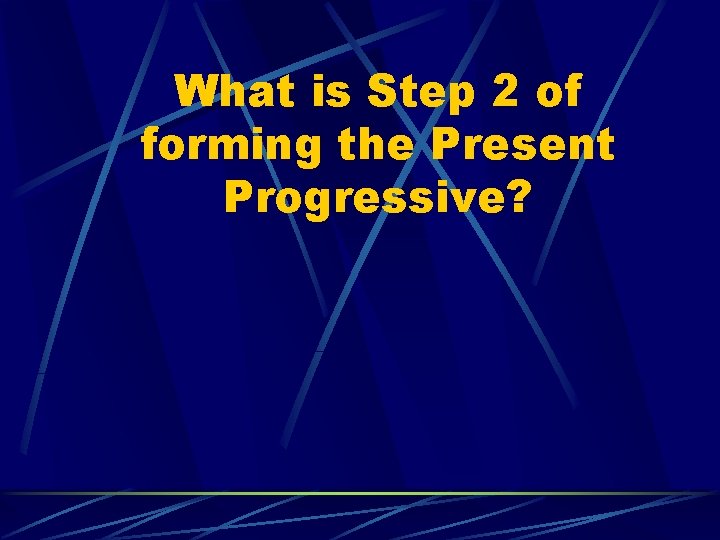 What is Step 2 of forming the Present Progressive?